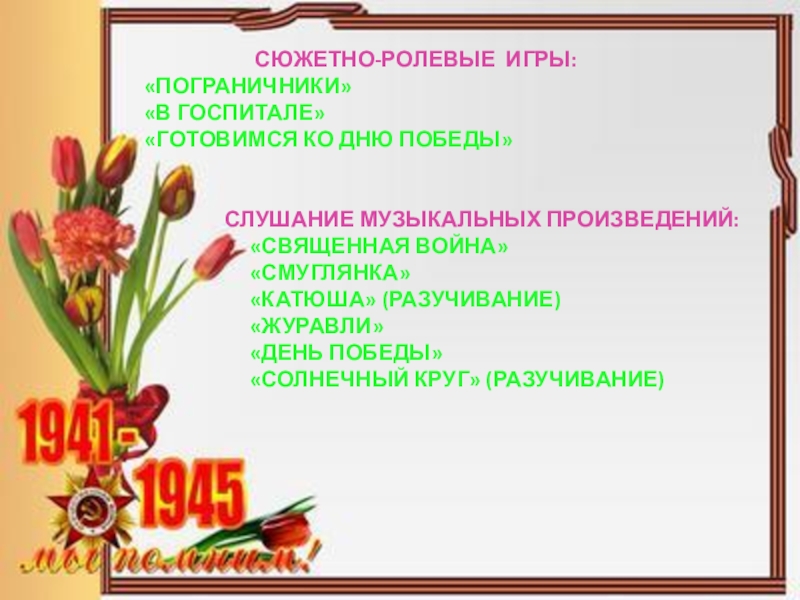 СЮЖЕТНО-РОЛЕВЫЕ ИГРЫ:
«ПОГРАНИЧНИКИ»
«В ГОСПИТАЛЕ»
«ГОТОВИМСЯ КО ДНЮ ПОБЕДЫ»

СЛУШАНИЕ МУЗЫКАЛЬНЫХ ПРОИЗВЕДЕНИЙ:
«СВЯЩЕННАЯ ВОЙНА»
«СМУГЛЯНКА»
«КАТЮША» (РАЗУЧИВАНИЕ)
«ЖУРАВЛИ»
«ДЕНЬ ПОБЕДЫ»
«СОЛНЕЧНЫЙ КРУГ» (РАЗУЧИВАНИЕ)

1941 - 1945
мы помним!